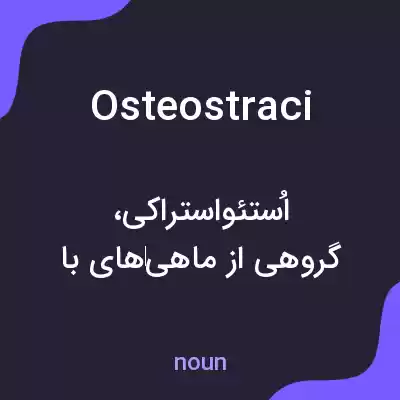 Osteostraci

اُستئواستراکی،
گروهی از ماهی‌های با

noun